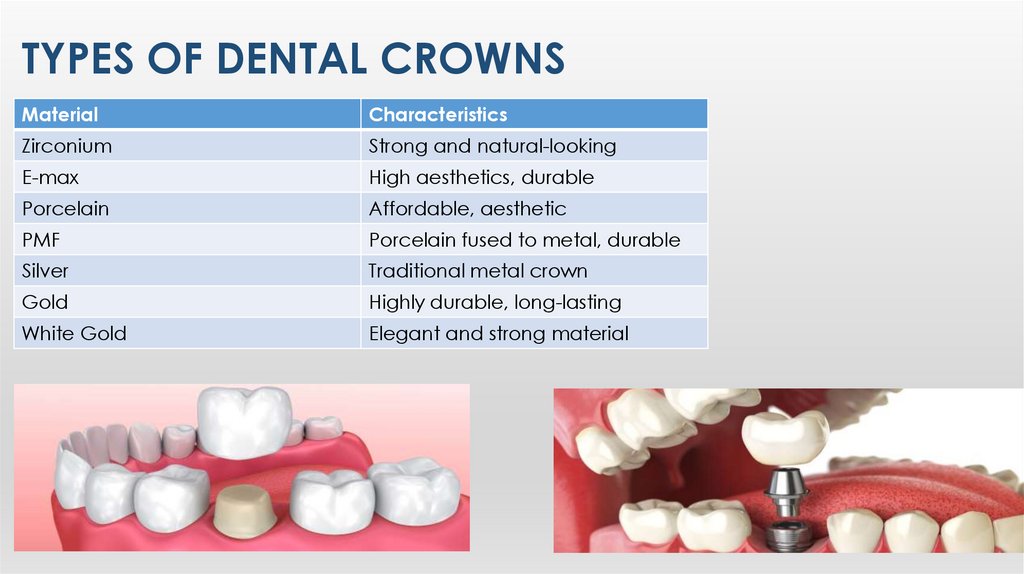 TYPES OF DENTAL CROWNS

| Material | Characteristics |
|---|---|
| Zirconium | Strong and natural-looking |
| E-max | High aesthetics, durable |
| Porcelain | Affordable, aesthetic |
| PMF | Porcelain fused to metal, durable |
| Silver | Traditional metal crown |
| Gold | Highly durable, long-lasting |
| White Gold | Elegant and strong material |